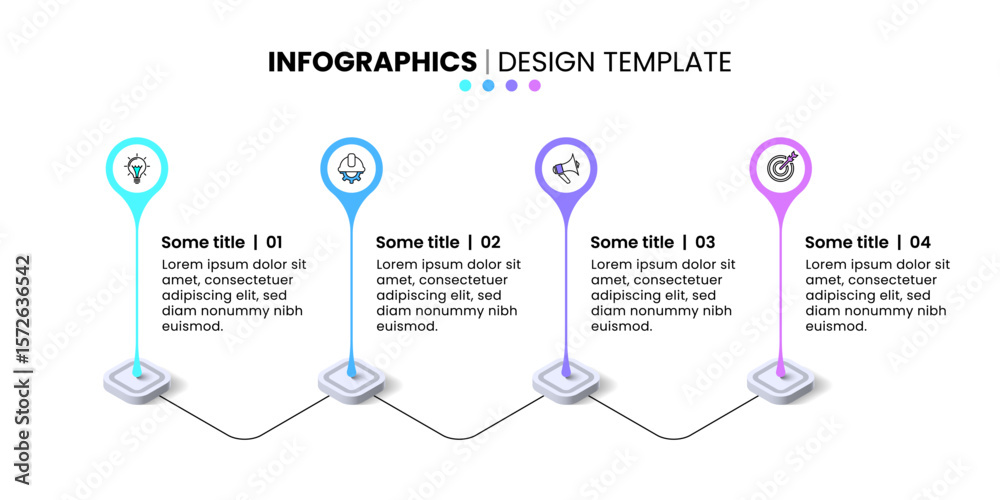 INFOGRAPHICS | DESIGN TEMPLATE

Some title | 01
Lorem ipsum dolor sit amet, consectetuer adipiscing elit, sed diam nonummy nibh euismod.

Some title | 02
Lorem ipsum dolor sit amet, consectetuer adipiscing elit, sed diam nonummy nibh euismod.

Some title | 03
Lorem ipsum dolor sit amet, consectetuer adipiscing elit, sed diam nonummy nibh euismod.

Some title | 04
Lorem ipsum dolor sit amet, consectetuer adipiscing elit, sed diam nonummy nibh euismod.

Adobe Stock | #1572636542